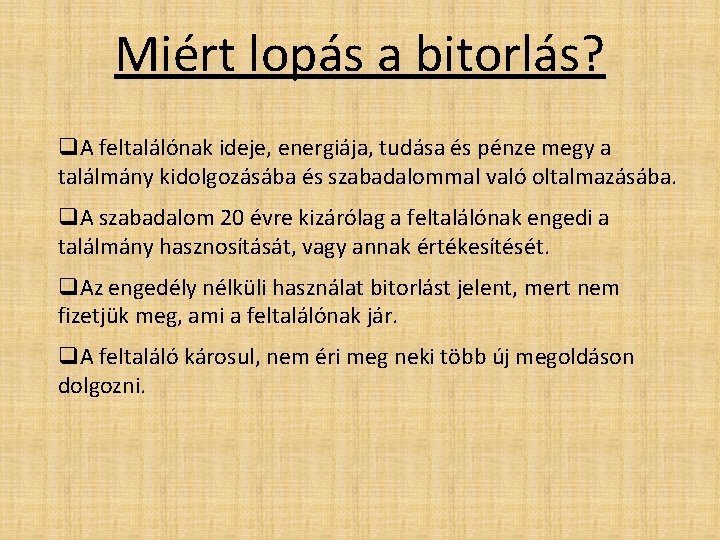 Miért lopás a bitorlás?

❑A feltalálónak ideje, energiája, tudása és pénze megy a találmány kidolgozásába és szabadalommal való oltalmazásába.

❑A szabadalom 20 évre kizárólag a feltalálónak engedi a találmány hasznosítását, vagy annak értékesítését.

❑Az engedély nélküli használat bitorlást jelent, mert nem fizetjük meg, ami a feltalálónak jár.

❑A feltaláló károsul, nem éri meg neki több új megoldáson dolgozni.